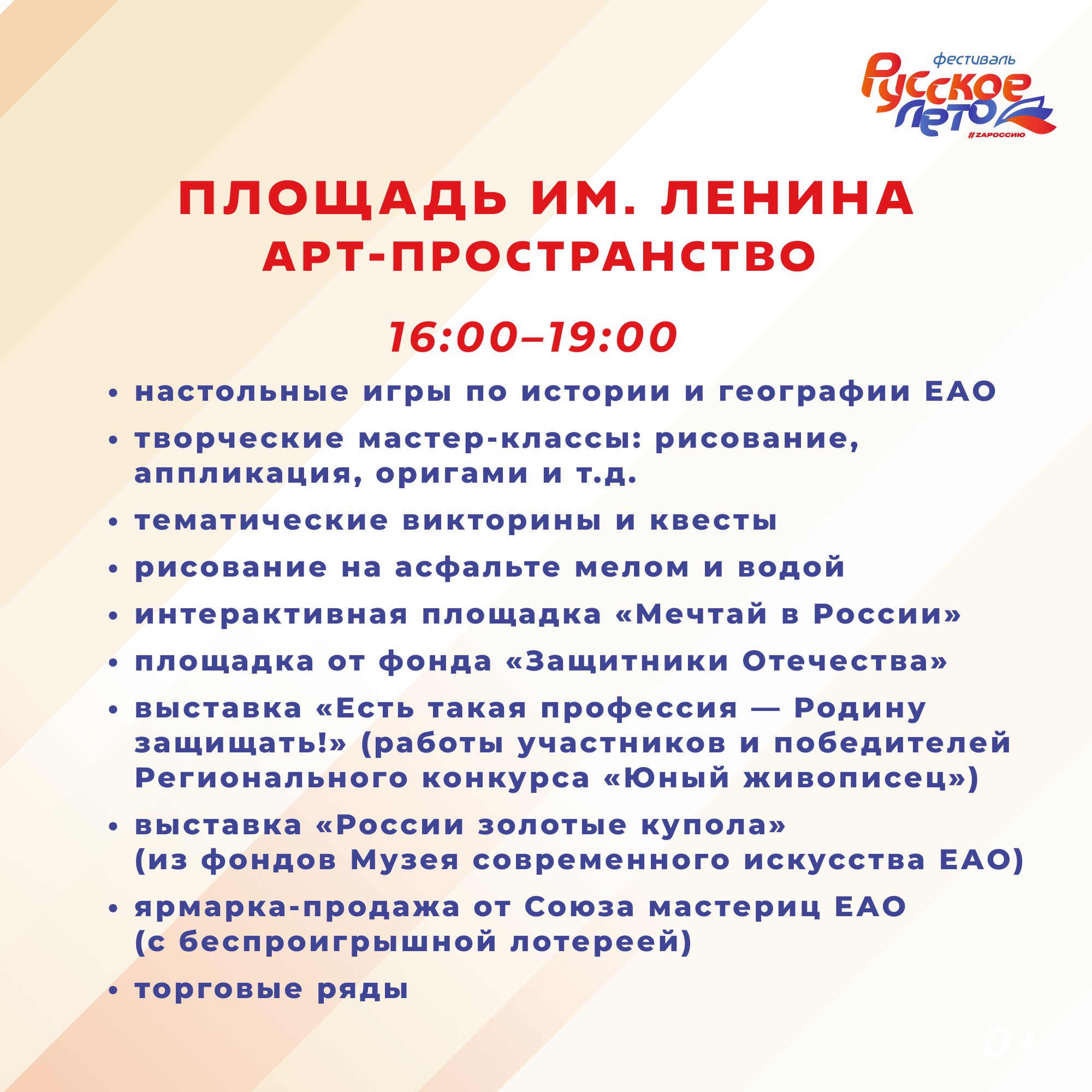 фестиваль
Русское лето
#ZAРОССИЮ

ПЛОЩАДЬ ИМ. ЛЕНИНА
АРТ-ПРОСТРАНСТВО

16:00–19:00

• настольные игры по истории и географии ЕАО
• творческие мастер-классы: рисование, аппликация, оригами и т.д.
• тематические викторины и квесты
• рисование на асфальте мелом и водой
• интерактивная площадка «Мечтай в России»
• площадка от фонда «Защитники Отечества»
• выставка «Есть такая профессия — Родину защищать!» (работы участников и победителей Регионального конкурса «Юный живописец»)
• выставка «России золотые купола» (из фондов Музея современного искусства ЕАО)
• ярмарка-продажа от Союза мастериц ЕАО (с беспроигрышной лотереей)
• торговые ряды